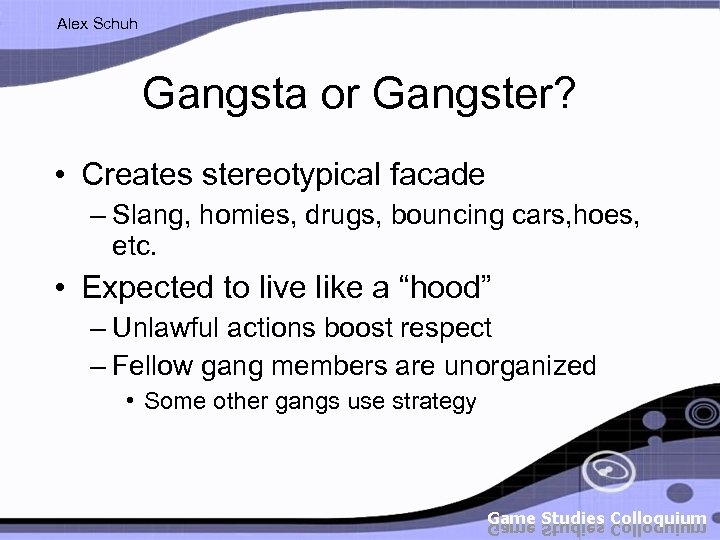 Alex Schuh

Gangsta or Gangster?

• Creates stereotypical facade
– Slang, homies, drugs, bouncing cars,hoes, etc.

• Expected to live like a “hood”
– Unlawful actions boost respect
– Fellow gang members are unorganized
• Some other gangs use strategy

Game Studies Colloquium